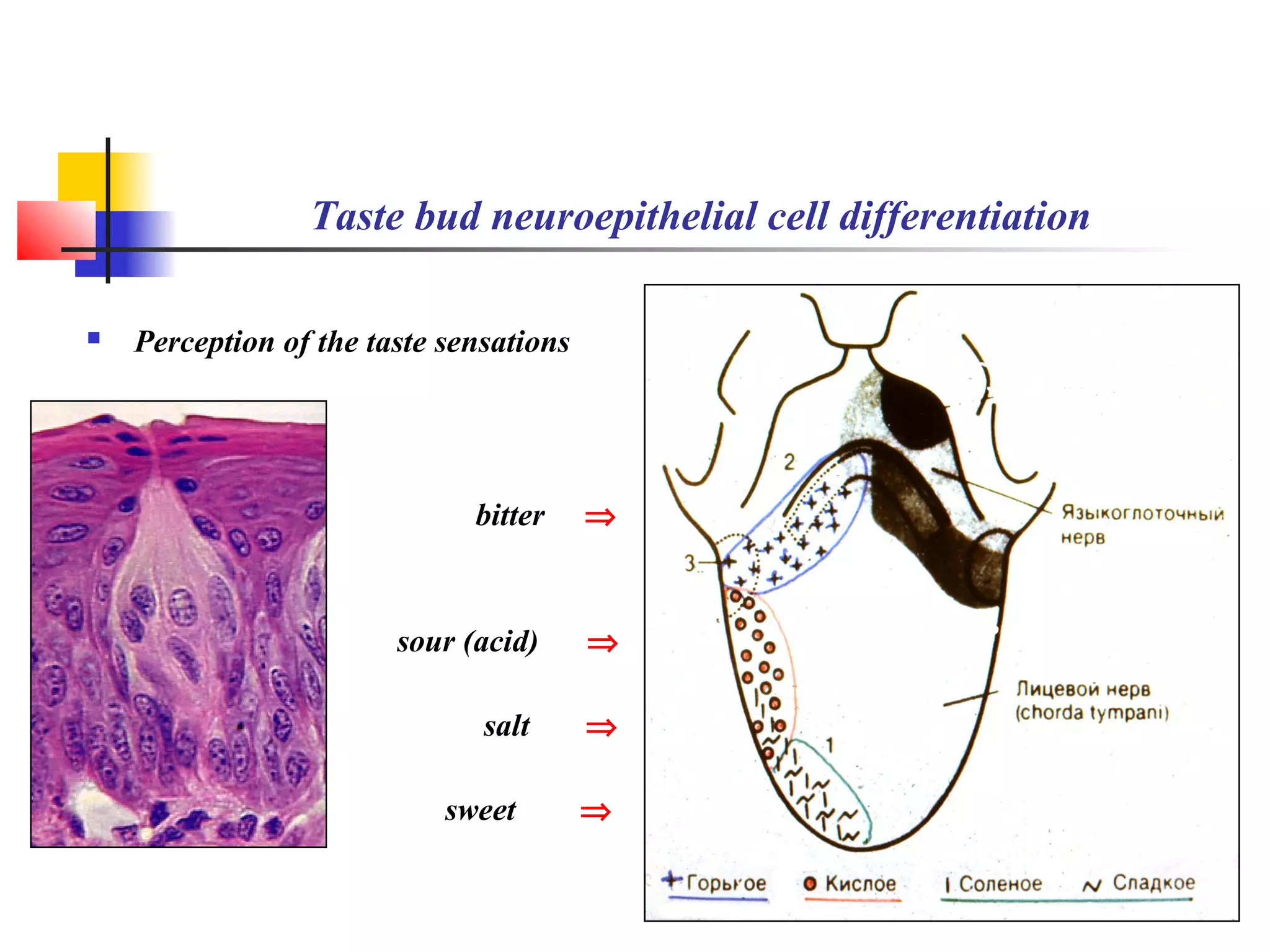 Taste bud neuroepithelial cell differentiation

Perception of the taste sensations

bitter ⇒

sour (acid) ⇒

salt ⇒

sweet ⇒

2

3

1

Языкоглоточный нерв

Лицевой нерв (chorda tympani)

Горькое Кислое Соленое Сладкое